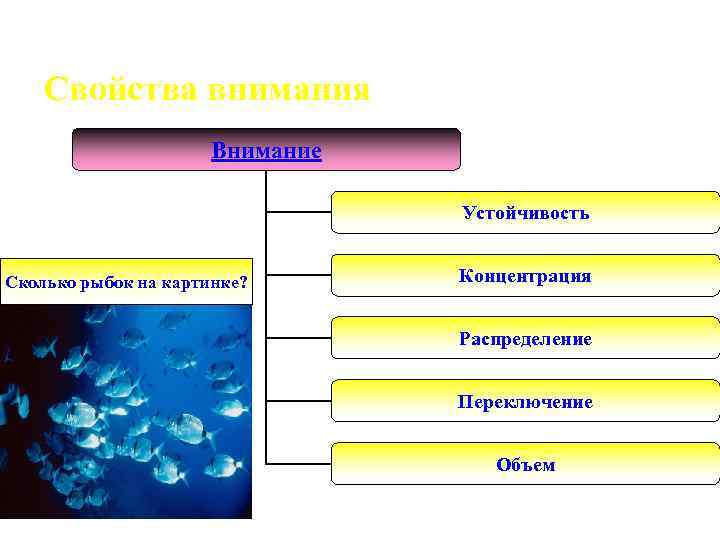 Свойства внимания

Внимание

Устойчивость

Концентрация

Распределение

Переключение

Объем

Сколько рыбок на картинке?